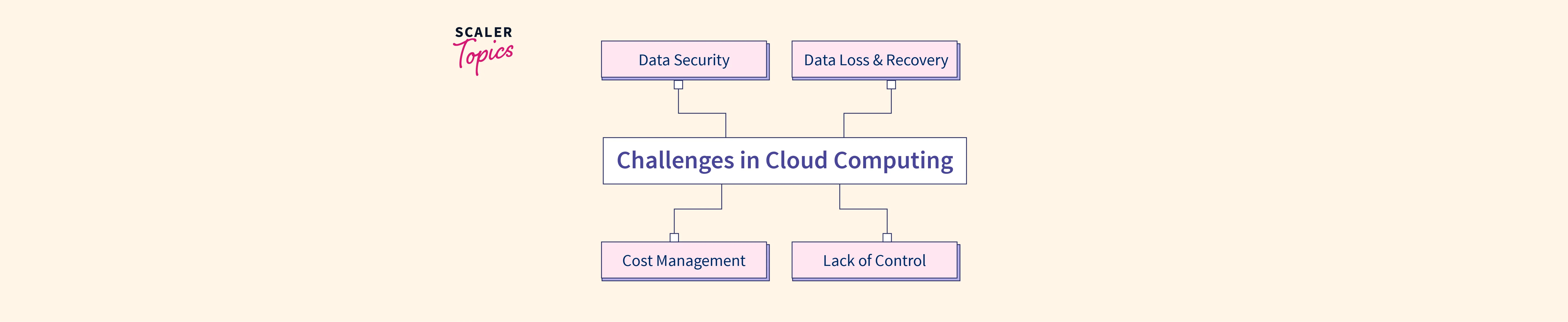 SCALER
Topics

Data Security

Data Loss & Recovery

Challenges in Cloud Computing

Cost Management

Lack of Control